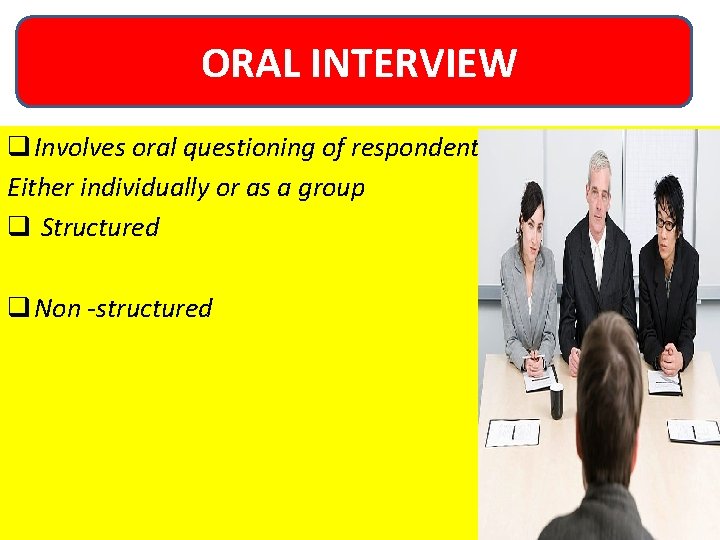 ORAL INTERVIEW

❑ Involves oral questioning of respondent Either individually or as a group

❑ Structured

❑ Non -structured